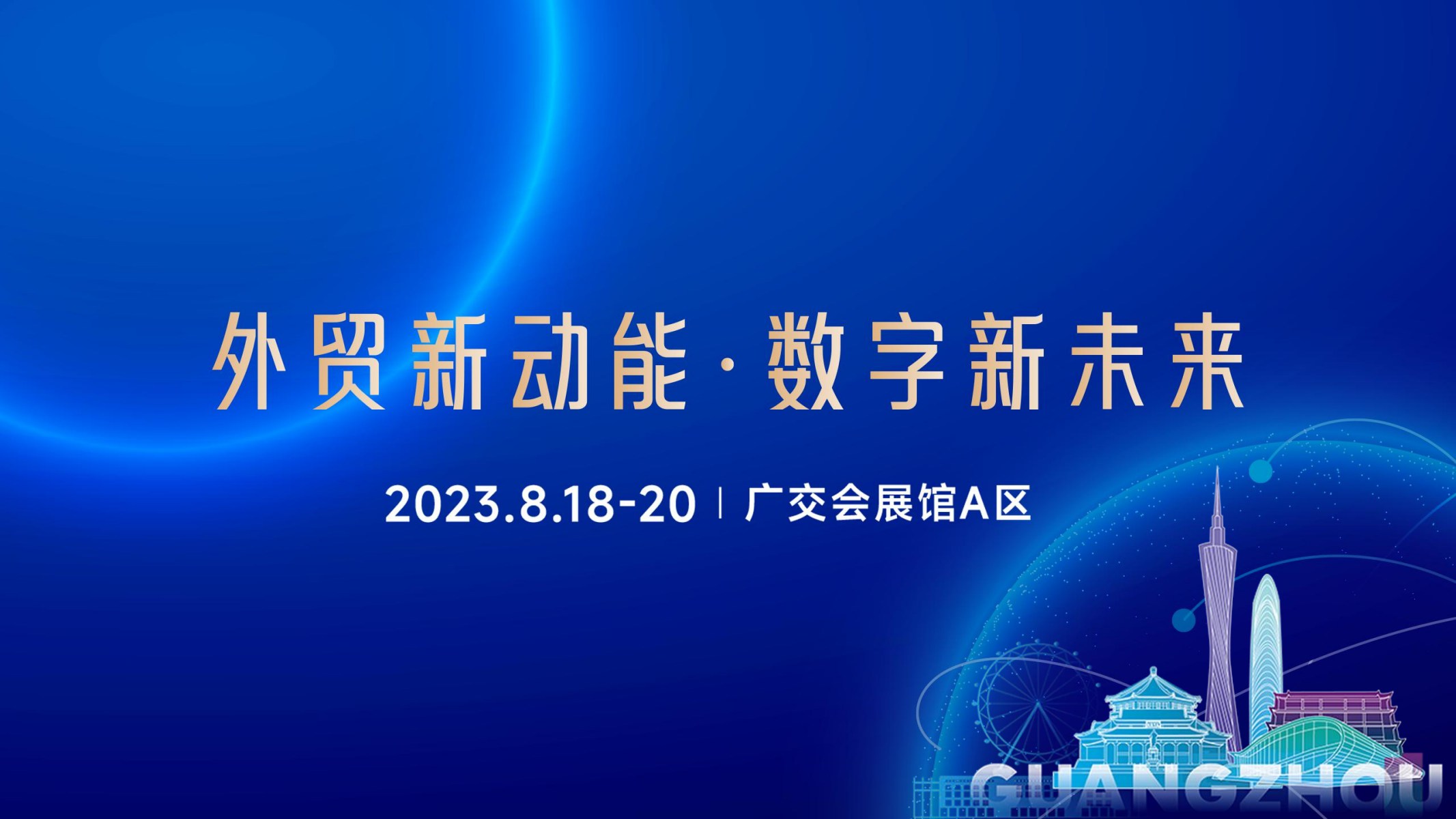 外贸新动能·数字新未来

2023.8.18-20 | 广交会展馆A区

GUANGZHOU